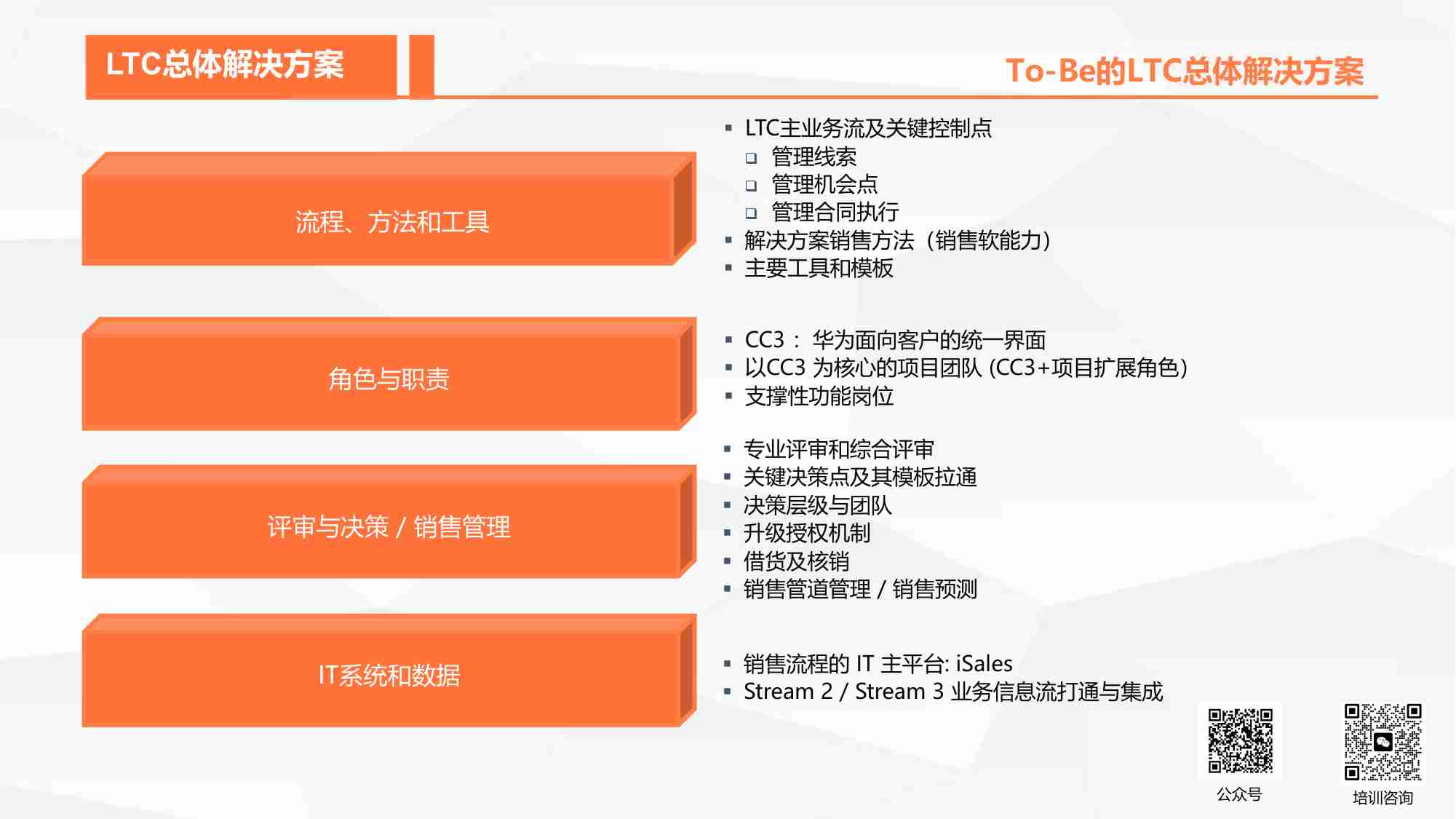 LTC总体解决方案

To-Be的LTC总体解决方案

流程、方法和工具

▪ LTC主业务流及关键控制点
  ❑ 管理线索
  ❑ 管理机会点
  ❑ 管理合同执行
▪ 解决方案销售方法（销售软能力）
▪ 主要工具和模板

角色与职责

▪ CC3： 华为面向客户的统一界面
▪ 以CC3 为核心的项目团队 (CC3+项目扩展角色)
▪ 支撑性功能岗位

评审与决策 / 销售管理

▪ 专业评审和综合评审
▪ 关键决策点及其模板拉通
▪ 决策层级与团队
▪ 升级授权机制
▪ 借货及核销
▪ 销售管道管理 / 销售预测

IT系统和数据

▪ 销售流程的 IT 主平台: iSales
▪ Stream 2 / Stream 3 业务信息流打通与集成

公众号

培训咨询